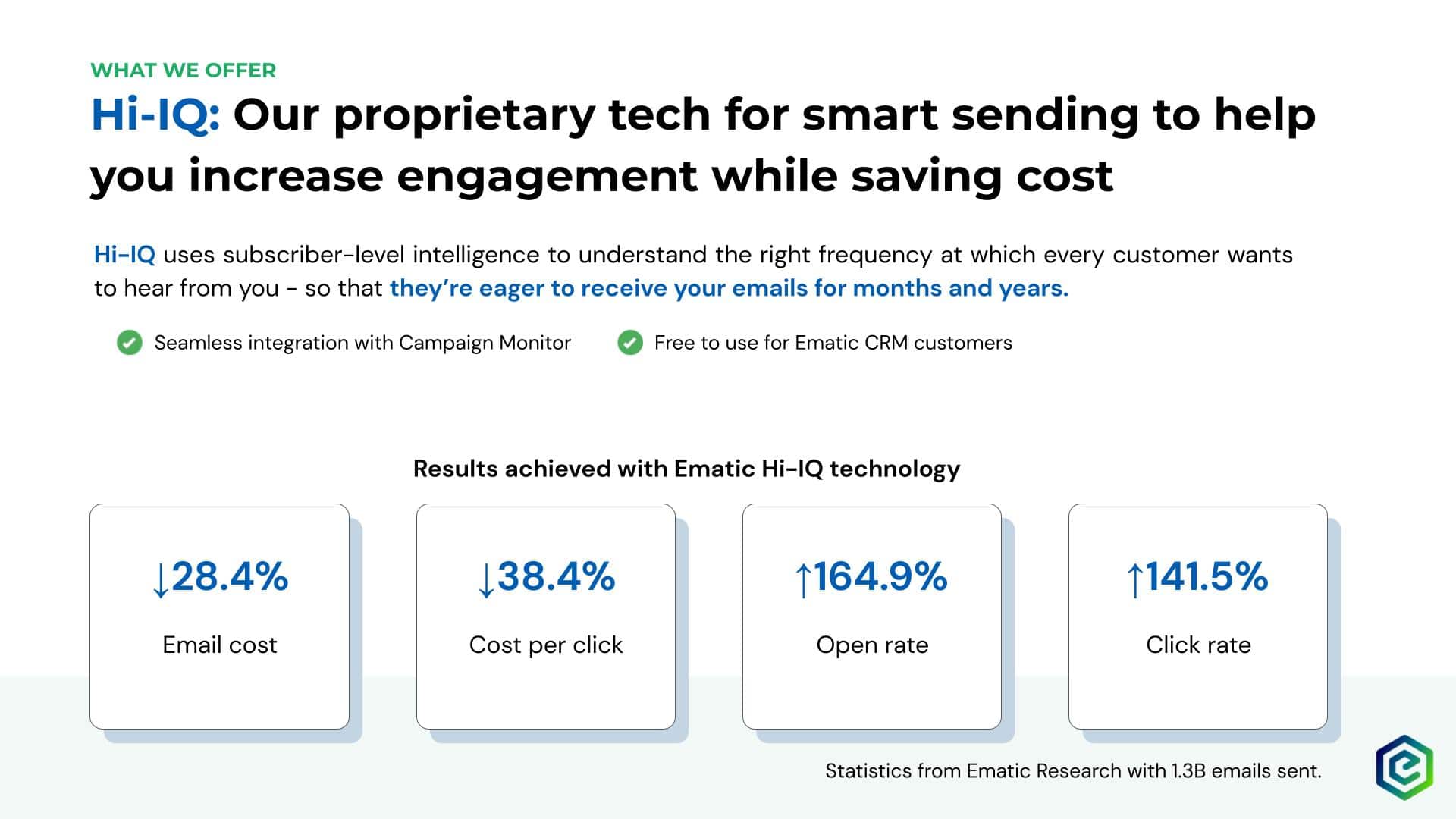 WHAT WE OFFER

Hi-IQ: Our proprietary tech for smart sending to help you increase engagement while saving cost

Hi-IQ uses subscriber-level intelligence to understand the right frequency at which every customer wants to hear from you - so that they're eager to receive your emails for months and years.

Seamless integration with Campaign Monitor

Free to use for Ematic CRM customers

Results achieved with Ematic Hi-IQ technology

↓28.4%
Email cost

↓38.4%
Cost per click

↑164.9%
Open rate

↑141.5%
Click rate

Statistics from Ematic Research with 1.3B emails sent.